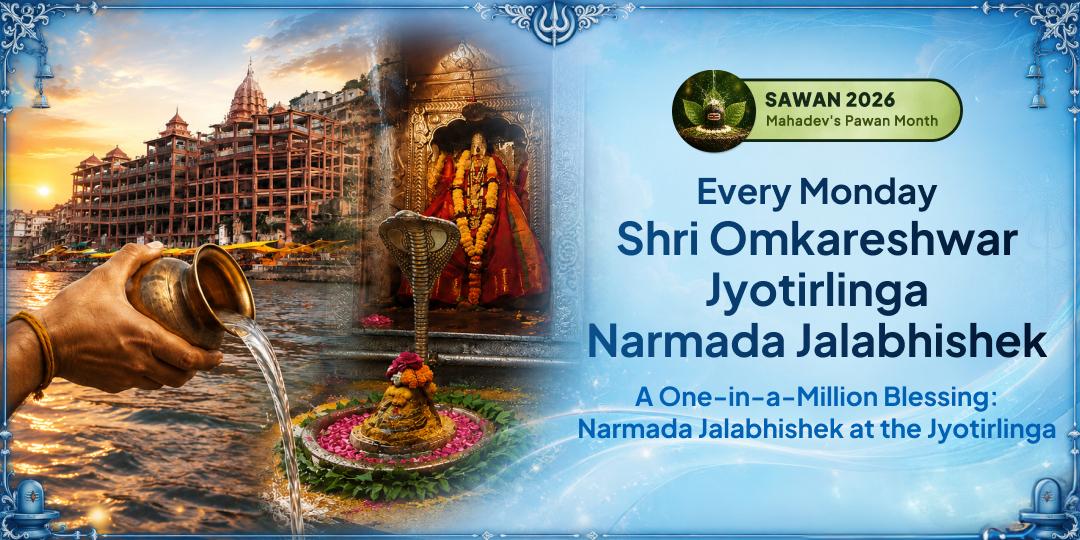 SAWAN 2026
Mahadev's Pawan Month

Every Monday
Shri Omkareshwar Jyotirlinga Narmada Jalabhishek

A One-in-a-Million Blessing: Narmada Jalabhishek at the Jyotirlinga